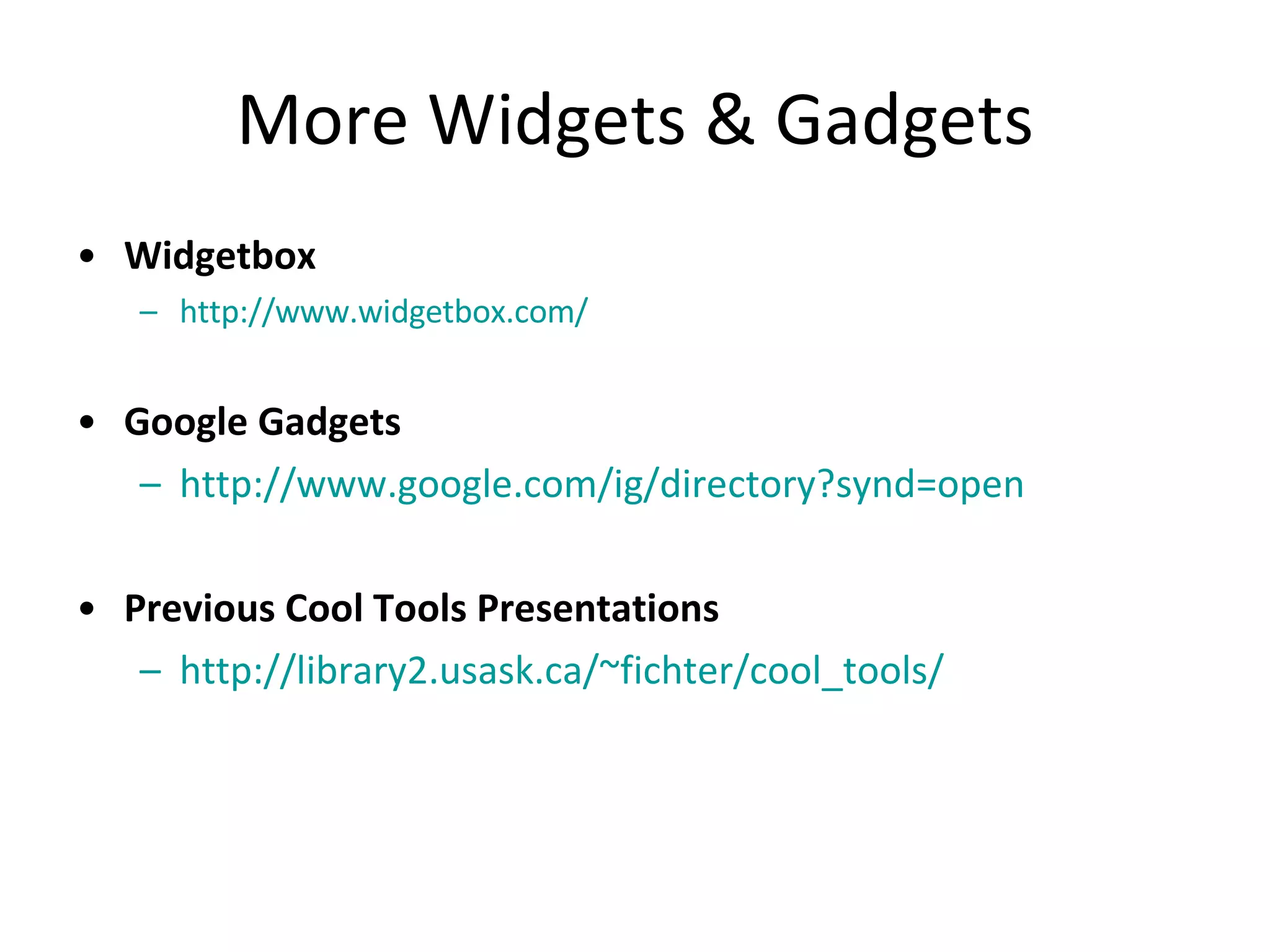 More Widgets & Gadgets

• Widgetbox
– http://www.widgetbox.com/

• Google Gadgets
– http://www.google.com/ig/directory?synd=open

• Previous Cool Tools Presentations
– http://library2.usask.ca/~fichter/cool_tools/